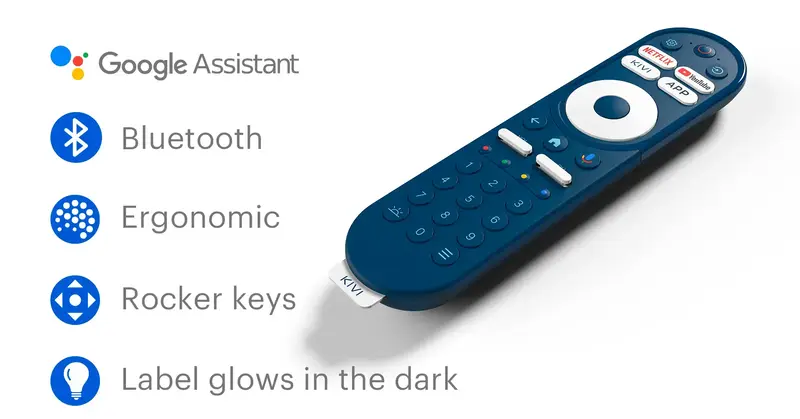 Google Assistant

Bluetooth

Ergonomic

Rocker keys

Label glows in the dark

NETFLIX
KIVI
YouTube
APP
1
2
3
4
5
6
7
8
9
0
KIVI